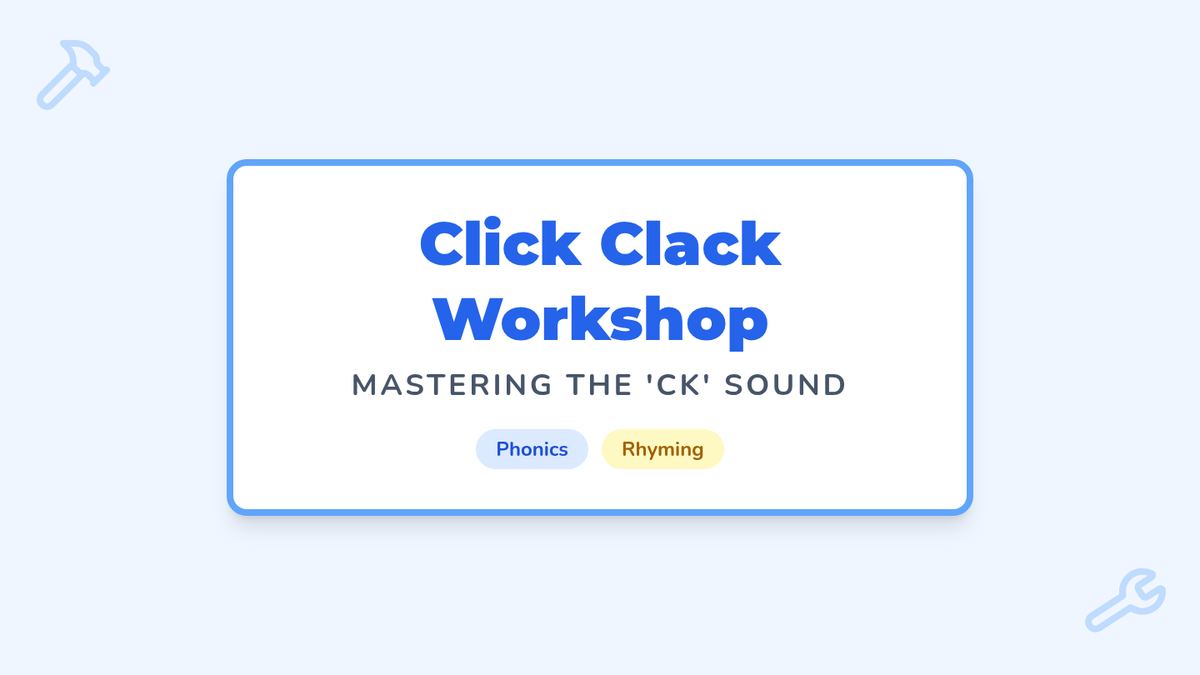 Click Clack Workshop

MASTERING THE 'CK' SOUND

Phonics

Rhyming